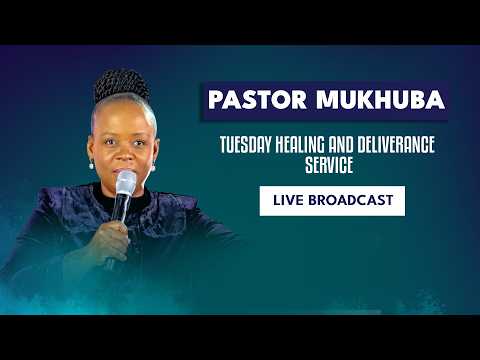 PASTOR MUKHUBA

TUESDAY HEALING AND DELIVERANCE SERVICE

LIVE BROADCAST